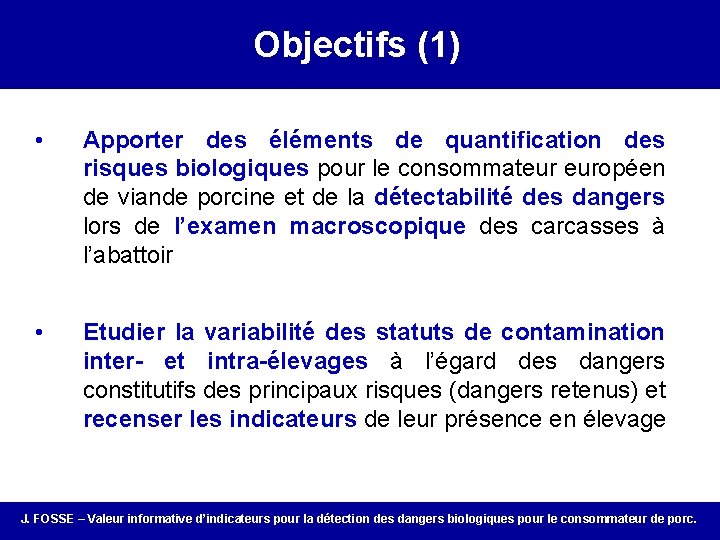 Objectifs (1)

• Apporter des éléments de quantification des risques biologiques pour le consommateur européen de viande porcine et de la détectabilité des dangers lors de l'examen macroscopique des carcasses à l'abattoir

• Etudier la variabilité des statuts de contamination inter- et intra-élevages à l'égard des dangers constitutifs des principaux risques (dangers retenus) et recenser les indicateurs de leur présence en élevage

J. FOSSE – Valeur informative d'indicateurs pour la détection des dangers biologiques pour le consommateur de porc.